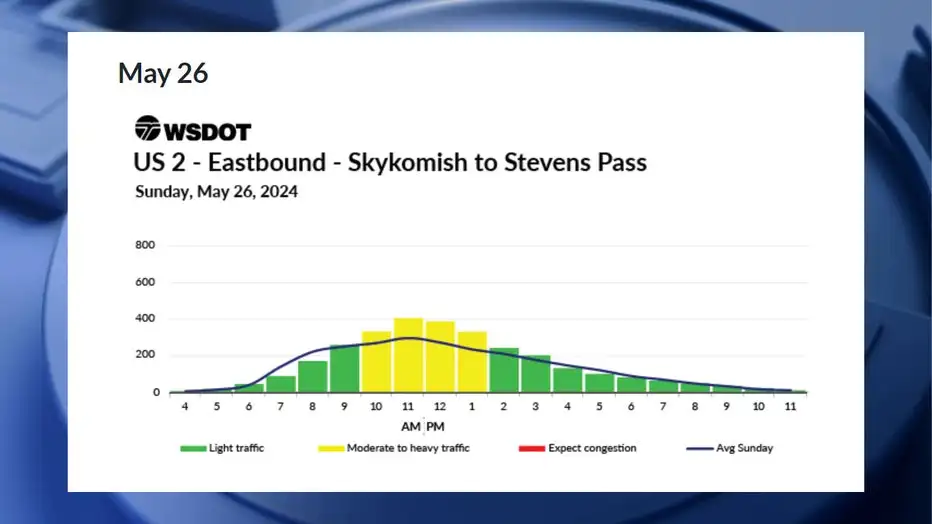 May 26

WSDOT

US 2 - Eastbound - Skykomish to Stevens Pass

Sunday, May 26, 2024

800
600
400
200
0

4 5 6 7 8 9 10 11 12 1 2 3 4 5 6 7 8 9 10 11

AM PM

Light traffic
Moderate to heavy traffic
Expect congestion
Avg Sunday